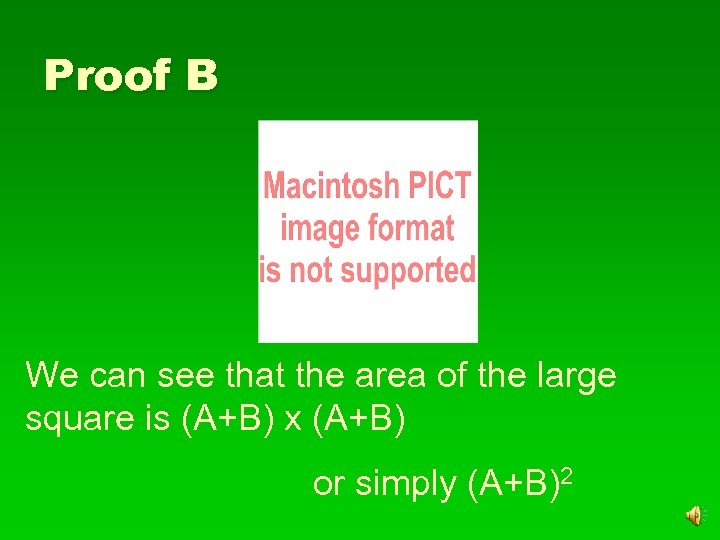 Proof B

Macintosh PICT image format is not supported

We can see that the area of the large square is (A+B) x (A+B)

or simply $(A+B)^2$